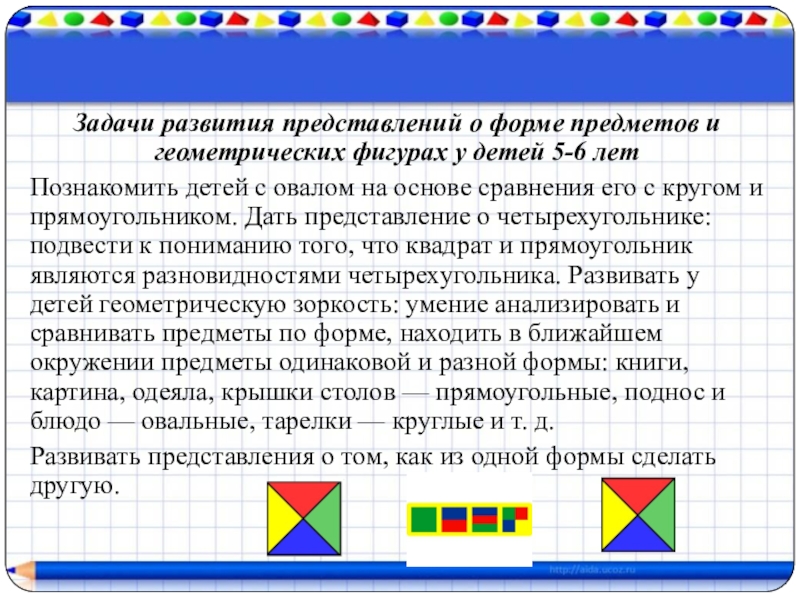 Задачи развития представлений о форме предметов и геометрических фигурах у детей 5-6 лет

Познакомить детей с овалом на основе сравнения его с кругом и прямоугольником. Дать представление о четырехугольнике: подвести к пониманию того, что квадрат и прямоугольник являются разновидностями четырехугольника. Развивать у детей геометрическую зоркость: умение анализировать и сравнивать предметы по форме, находить в ближайшем окружении предметы одинаковой и разной формы: книги, картина, одеяла, крышки столов — прямоугольные, поднос и блюдо — овальные, тарелки — круглые и т. д.

Развивать представления о том, как из одной формы сделать другую.

http://aida.ucoz.ru